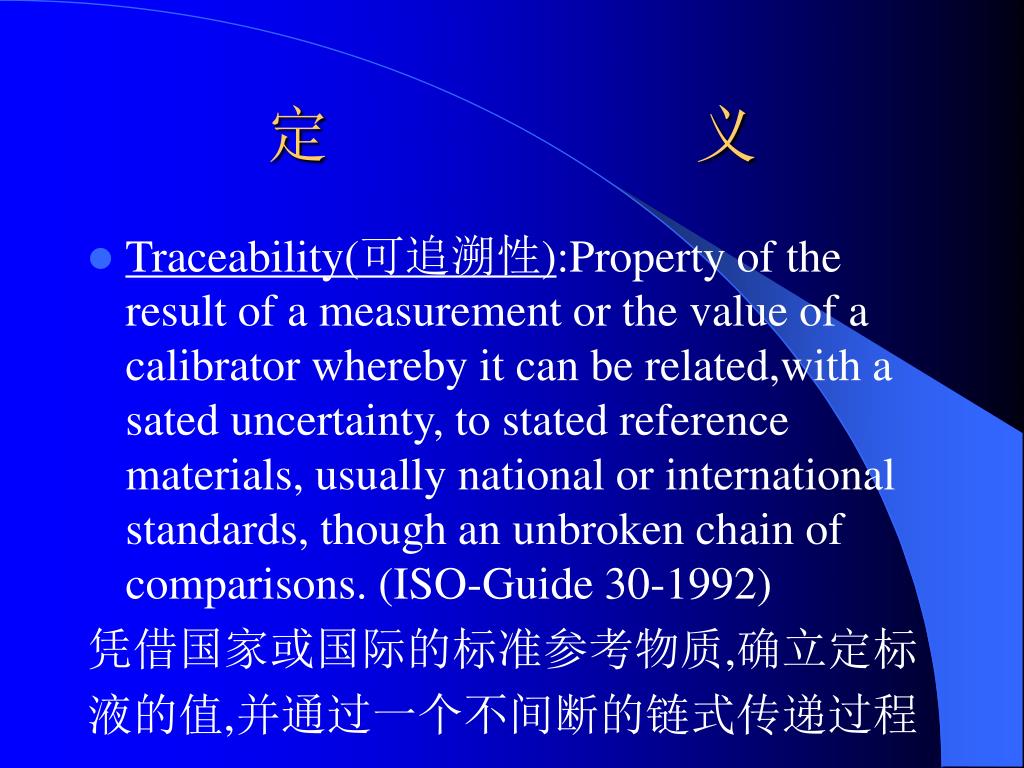 定　　义

Traceability(可追溯性):Property of the result of a measurement or the value of a calibrator whereby it can be related,with a sated uncertainty, to stated reference materials, usually national or international standards, though an unbroken chain of comparisons. (ISO-Guide 30-1992)

凭借国家或国际的标准参考物质,确立定标液的值,并通过一个不间断的链式传递过程